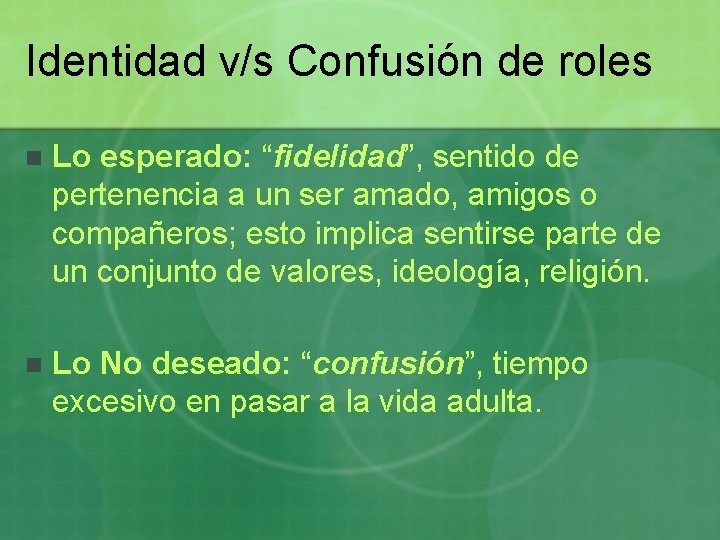 Identidad v/s Confusión de roles

Lo esperado: “fidelidad”, sentido de pertenencia a un ser amado, amigos o compañeros; esto implica sentirse parte de un conjunto de valores, ideología, religión.

Lo No deseado: “confusión”, tiempo excesivo en pasar a la vida adulta.